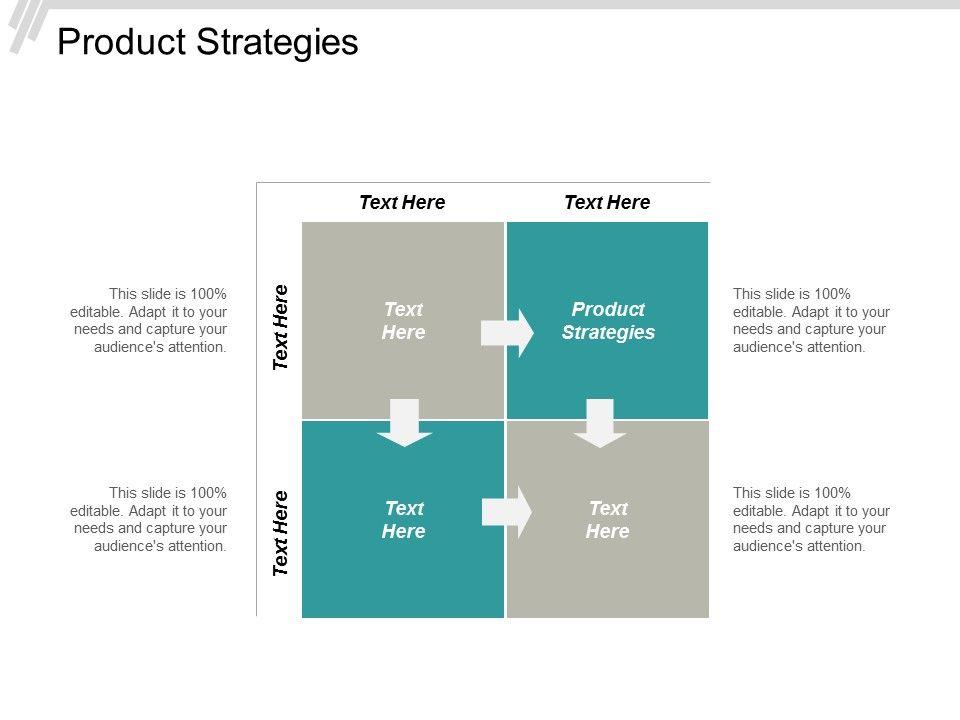 Product Strategies

Text Here

Text Here

This slide is 100% editable. Adapt it to your needs and capture your audience's attention.

Text Here

Text Here

Product Strategies

This slide is 100% editable. Adapt it to your needs and capture your audience's attention.

This slide is 100% editable. Adapt it to your needs and capture your audience's attention.

Text Here

Text Here

Text Here

This slide is 100% editable. Adapt it to your needs and capture your audience's attention.